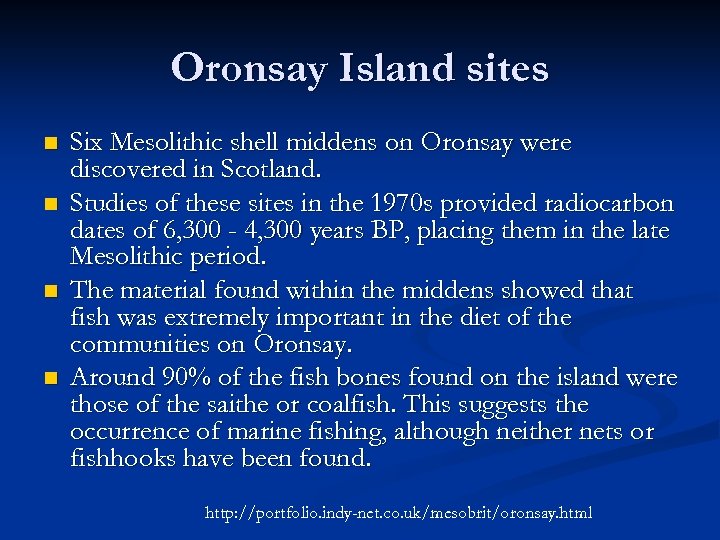 Oronsay Island sites

- Six Mesolithic shell middens on Oronsay were discovered in Scotland.
- Studies of these sites in the 1970s provided radiocarbon dates of 6,300 - 4,300 years BP, placing them in the late Mesolithic period.
- The material found within the middens showed that fish was extremely important in the diet of the communities on Oronsay.
- Around 90% of the fish bones found on the island were those of the saithe or coalfish. This suggests the occurrence of marine fishing, although neither nets or fishhooks have been found.

http://portfolio.indy-net.co.uk/mesobrit/oronsay.html